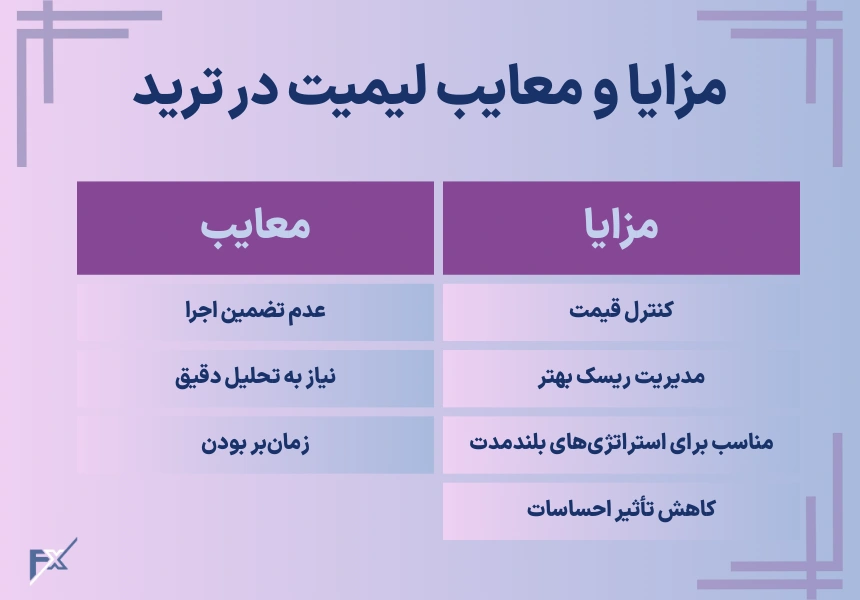 مزایا و معایب لیمیت در ترید

| مزایا | معایب |
|---|---|
| کنترل قیمت | عدم تضمین اجرا |
| مدیریت ریسک بهتر | نیاز به تحلیل دقیق |
| مناسب برای استراتژی‌های بلندمدت | زمان‌بر بودن |
| کاهش تأثیر احساسات | |

FX